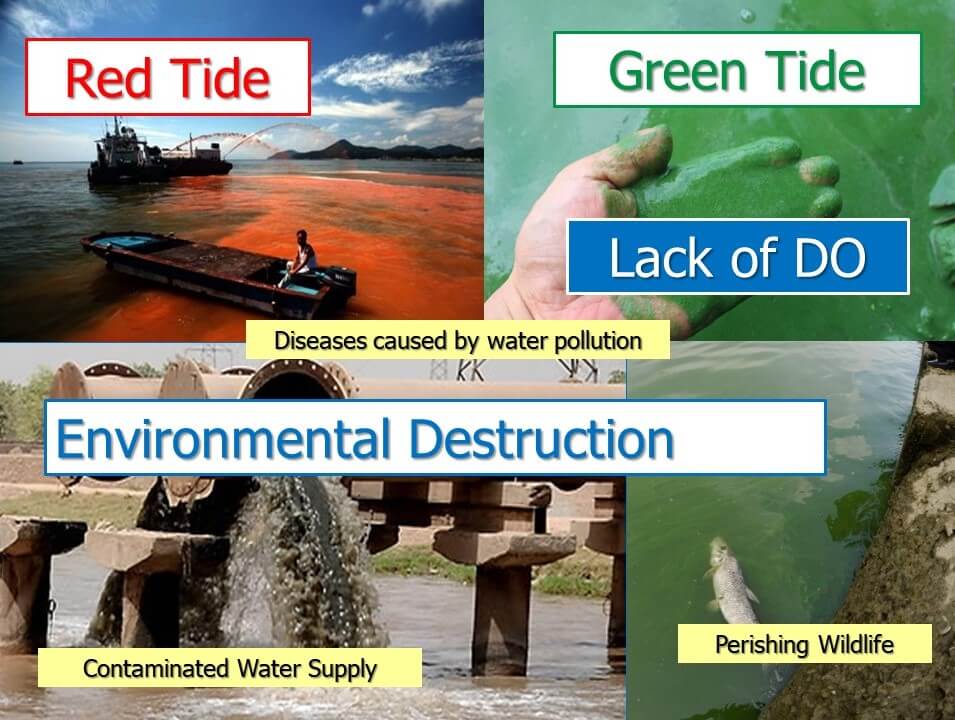 Red Tide

Green Tide

Lack of DO

Diseases caused by water pollution

Environmental Destruction

Contaminated Water Supply

Perishing Wildlife